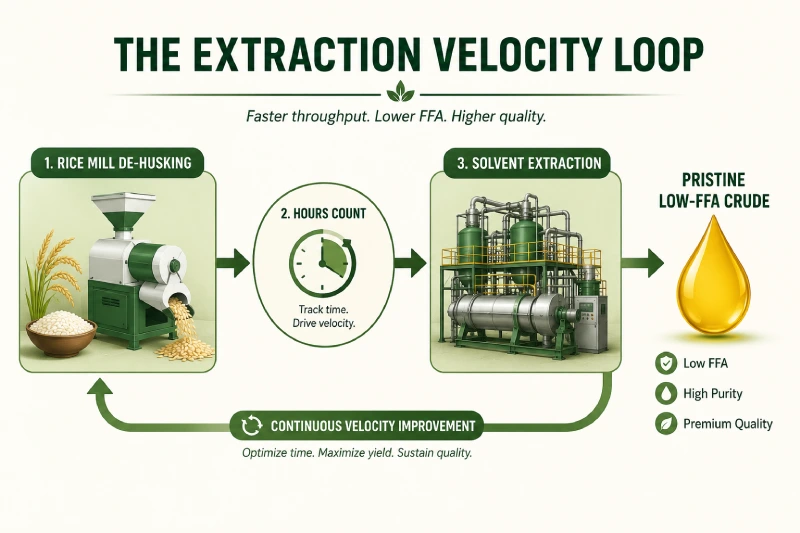 THE EXTRACTION VELOCITY LOOP

Faster throughput. Lower FFA. Higher quality.

1. RICE MILL DE-HUSKING

2. HOURS COUNT

Track time. Drive velocity.

3. SOLVENT EXTRACTION

PRISTINE LOW-FFA CRUDE

Low FFA

High Purity

Premium Quality

CONTINUOUS VELOCITY IMPROVEMENT

Optimize time. Maximize yield. Sustain quality.